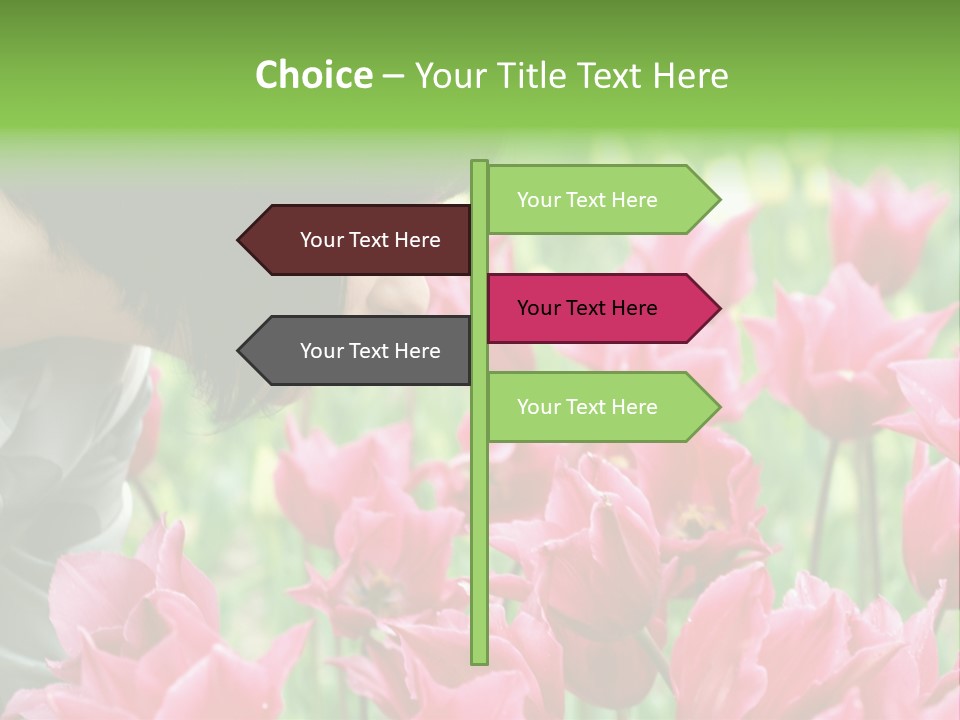 Choice – Your Title Text Here

Your Text Here

Your Text Here

Your Text Here

Your Text Here

Your Text Here